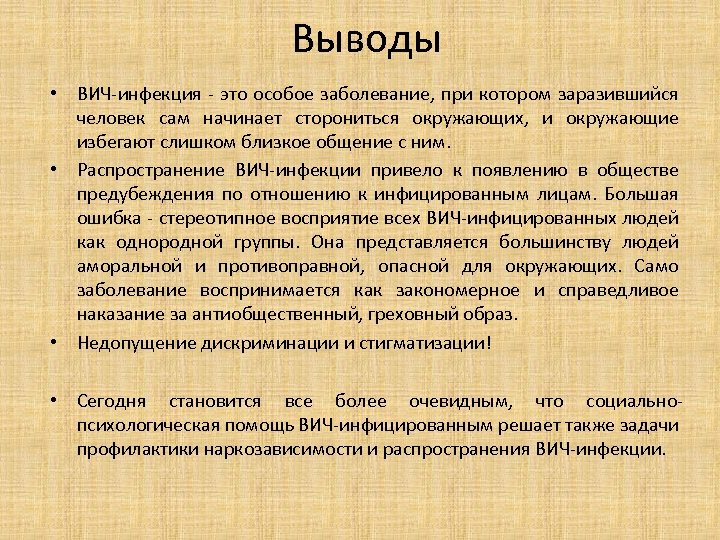 Выводы

• ВИЧ-инфекция - это особое заболевание, при котором заразившийся человек сам начинает сторониться окружающих, и окружающие избегают слишком близкое общение с ним.

• Распространение ВИЧ-инфекции привело к появлению в обществе предубеждения по отношению к инфицированным лицам. Большая ошибка - стереотипное восприятие всех ВИЧ-инфицированных людей как однородной группы. Она представляется большинству людей аморальной и противоправной, опасной для окружающих. Само заболевание воспринимается как закономерное и справедливое наказание за антиобщественный, греховный образ.

• Недопущение дискриминации и стигматизации!

• Сегодня становится все более очевидным, что социально-психологическая помощь ВИЧ-инфицированным решает также задачи профилактики наркозависимости и распространения ВИЧ-инфекции.